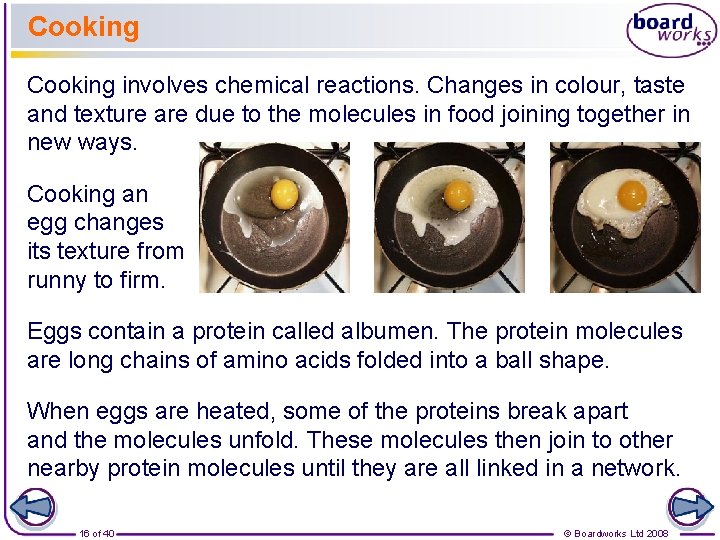 Cooking

board works

Cooking involves chemical reactions. Changes in colour, taste and texture are due to the molecules in food joining together in new ways.

Cooking an egg changes its texture from runny to firm.

Eggs contain a protein called albumen. The protein molecules are long chains of amino acids folded into a ball shape.

When eggs are heated, some of the proteins break apart and the molecules unfold. These molecules then join to other nearby protein molecules until they are all linked in a network.

16 of 40

© Boardworks Ltd 2008